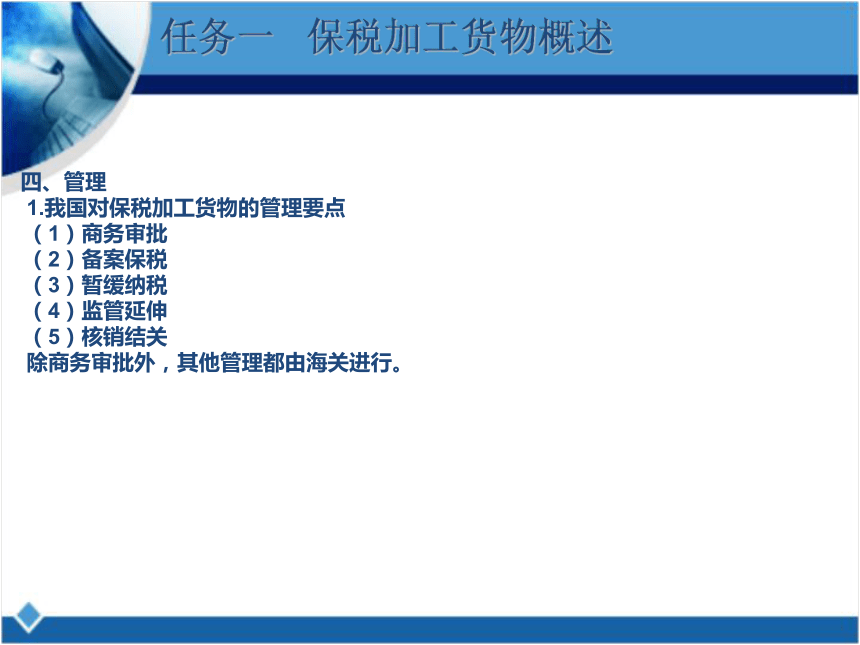 任务一　保税加工货物概述

四、管理
1.我国对保税加工货物的管理要点
（1）商务审批
（2）备案保税
（3）暂缓纳税
（4）监管延伸
（5）核销结关
除商务审批外，其他管理都由海关进行。